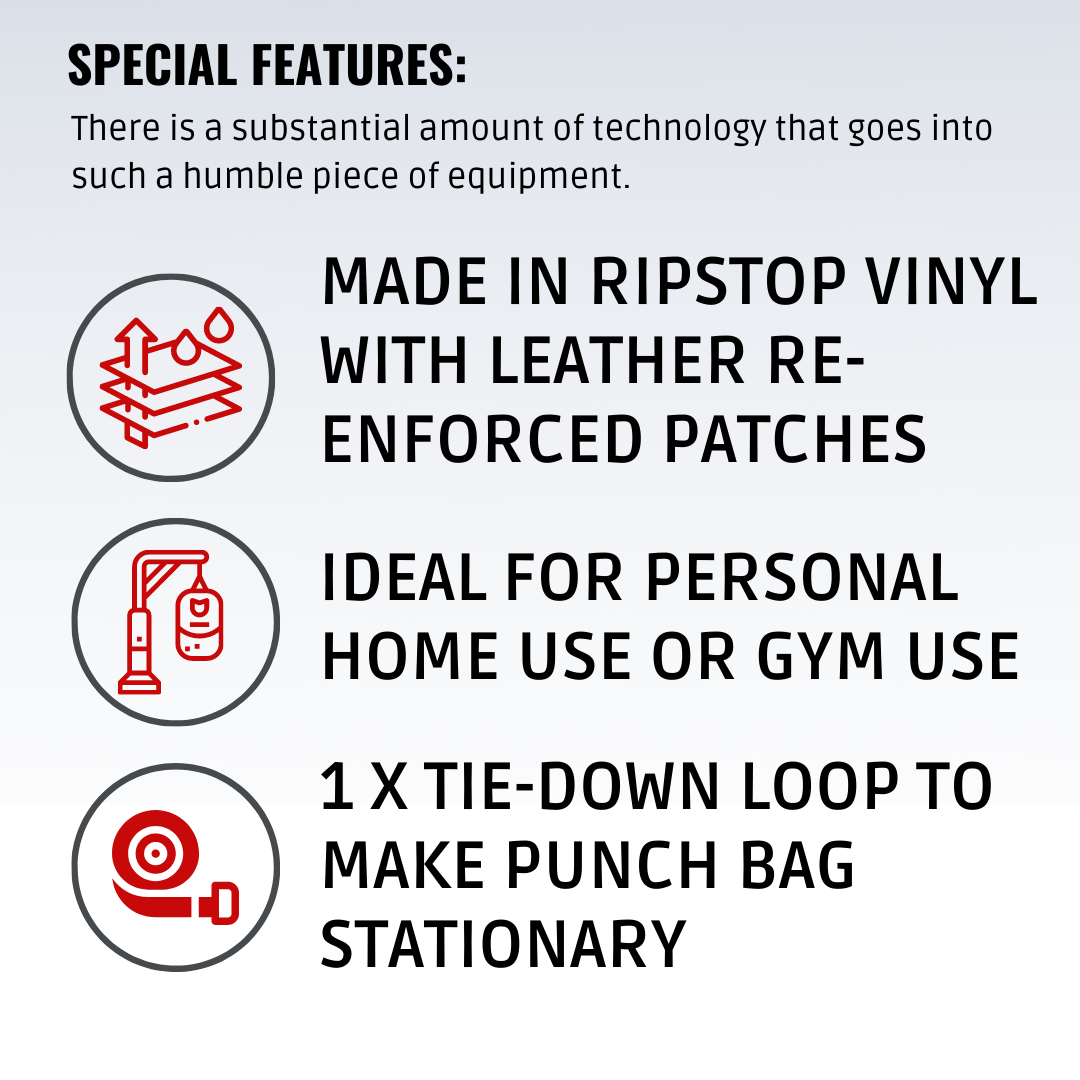 SPECIAL FEATURES:
There is a substantial amount of technology that goes into such a humble piece of equipment.

MADE IN RIPSTOP VINYL WITH LEATHER RE-ENFORCED PATCHES

IDEAL FOR PERSONAL HOME USE OR GYM USE

1 X TIE-DOWN LOOP TO MAKE PUNCH BAG STATIONARY